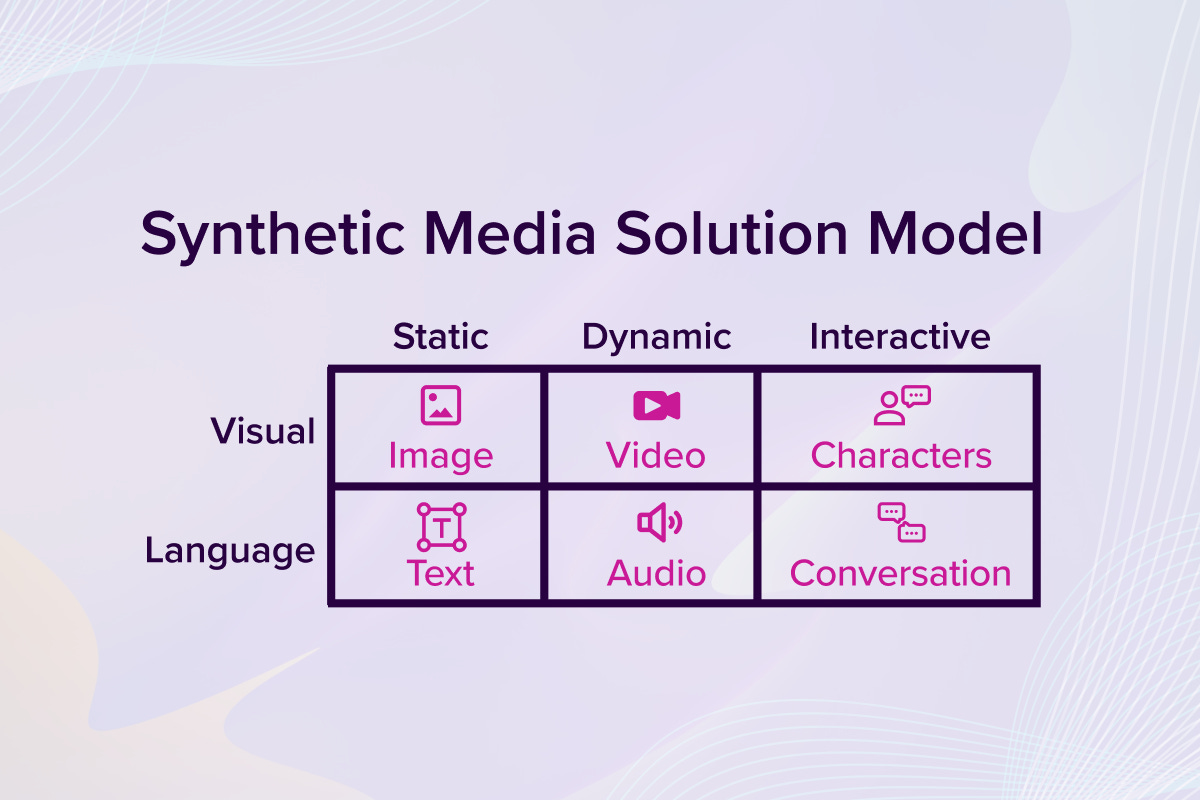 Synthetic Media Solution Model

| | Static | Dynamic | Interactive |
|---|---|---|---|
| Visual | Image | Video | Characters |
| Language | Text | Audio | Conversation |